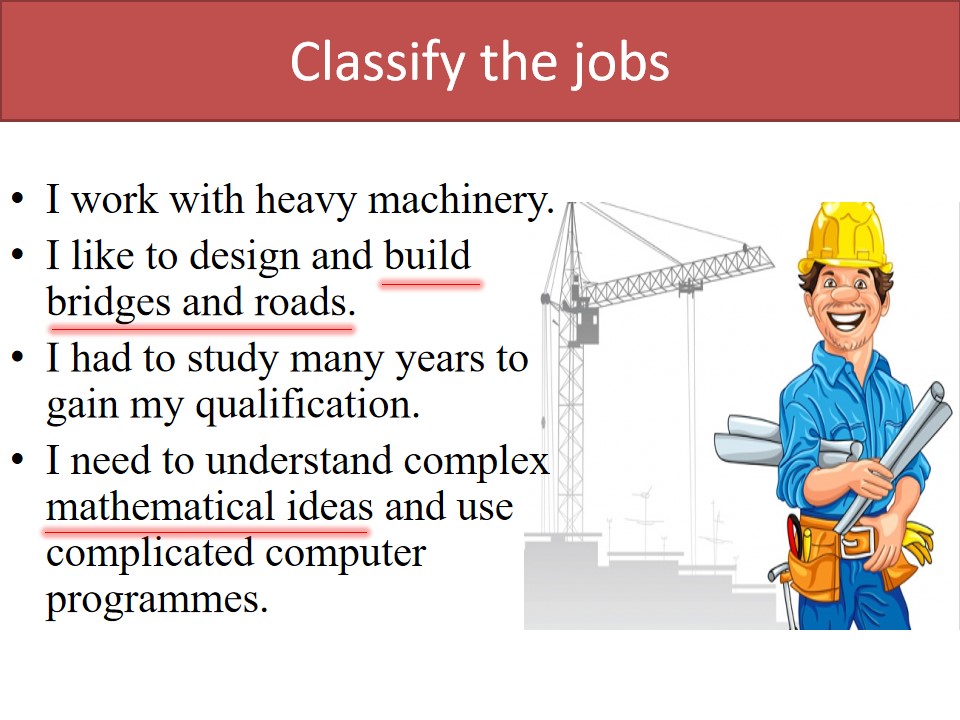 Classify the jobs

• I work with heavy machinery.
• I like to design and build bridges and roads.
• I had to study many years to gain my qualification.
• I need to understand complex mathematical ideas and use complicated computer programmes.